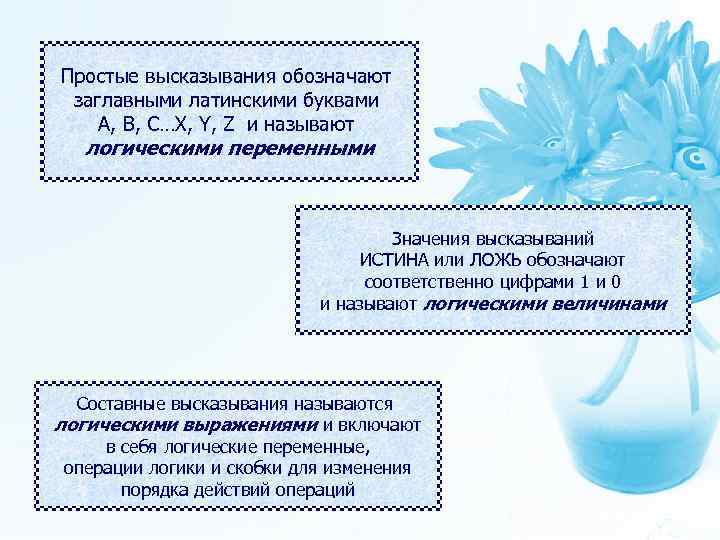 Простые высказывания обозначают заглавными латинскими буквами A, B, C…X, Y, Z и называют логическими переменными

Значения высказываний ИСТИНА или ЛОЖЬ обозначают соответственно цифрами 1 и 0 и называют логическими величинами

Составные высказывания называются логическими выражениями и включают в себя логические переменные, операции логики и скобки для изменения порядка действий операций